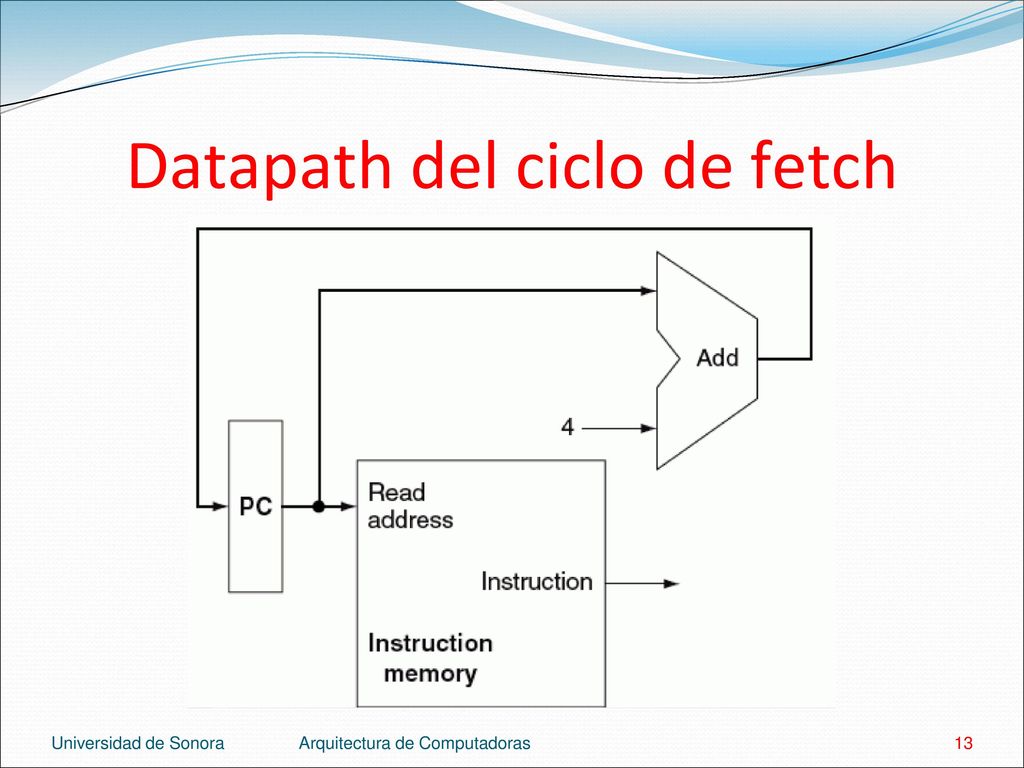 Datapath del ciclo de fetch

Add

4

PC

Read address

Instruction

Instruction memory

Universidad de Sonora

Arquitectura de Computadoras

13